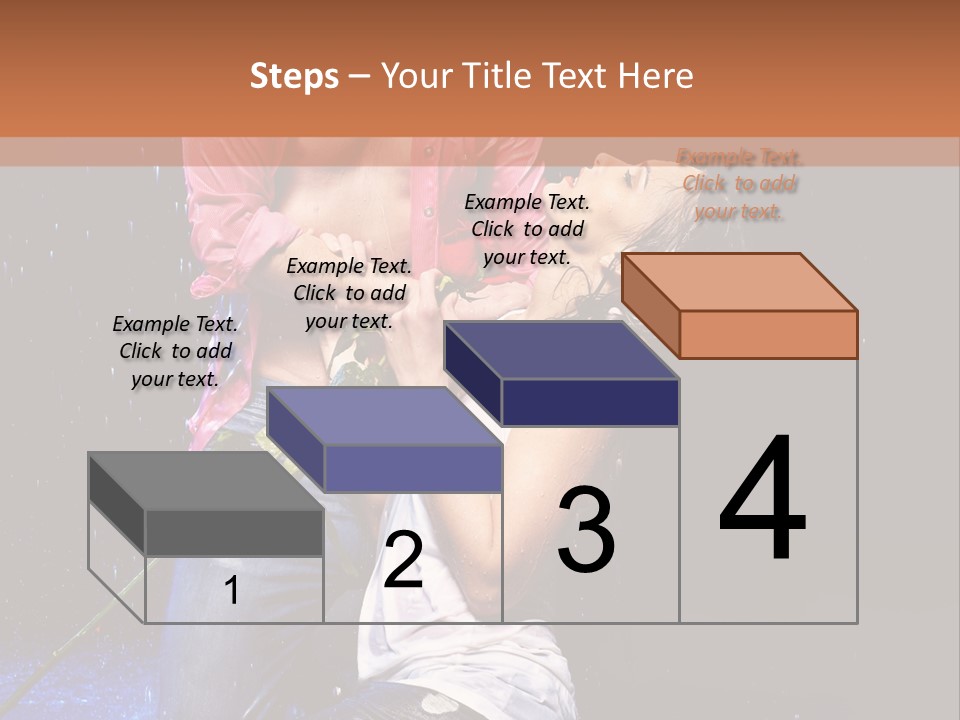 Steps – Your Title Text Here

Example Text. Click to add your text.

Example Text. Click to add your text.

Example Text. Click to add your text.

Example Text. Click to add your text.

1

2

3

4